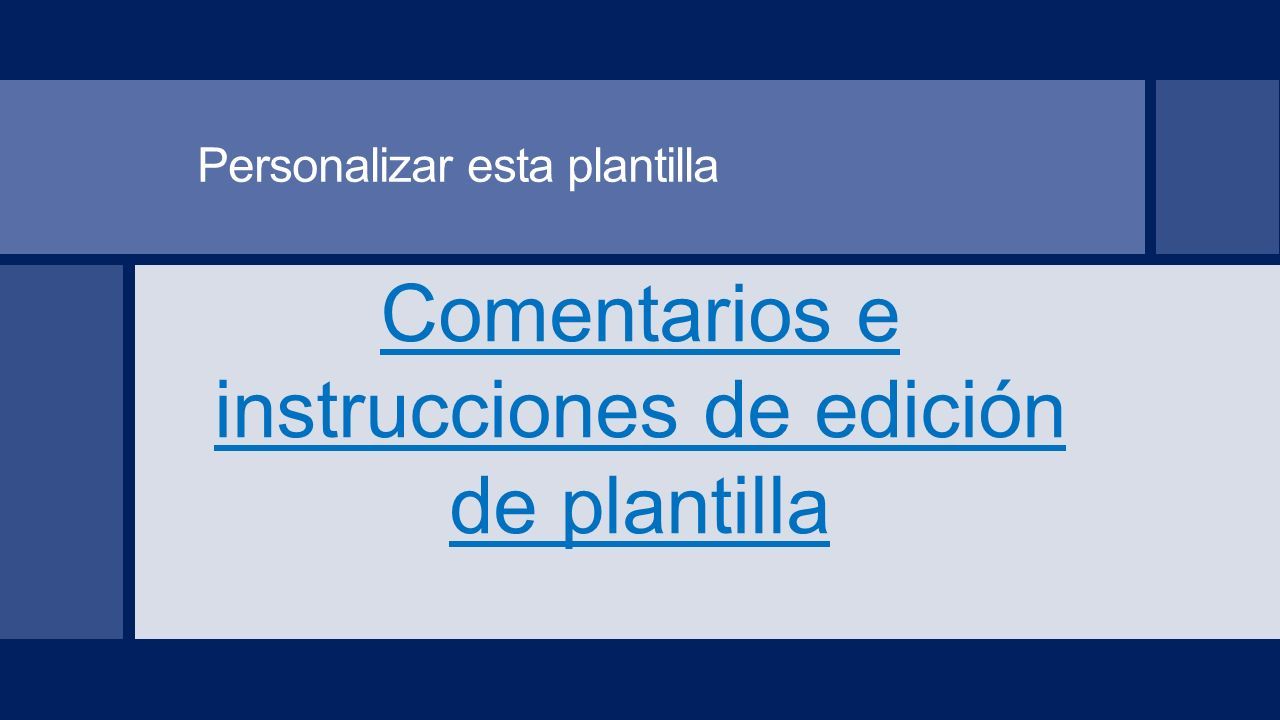 Personalizar esta plantilla

Comentarios e instrucciones de edición de plantilla